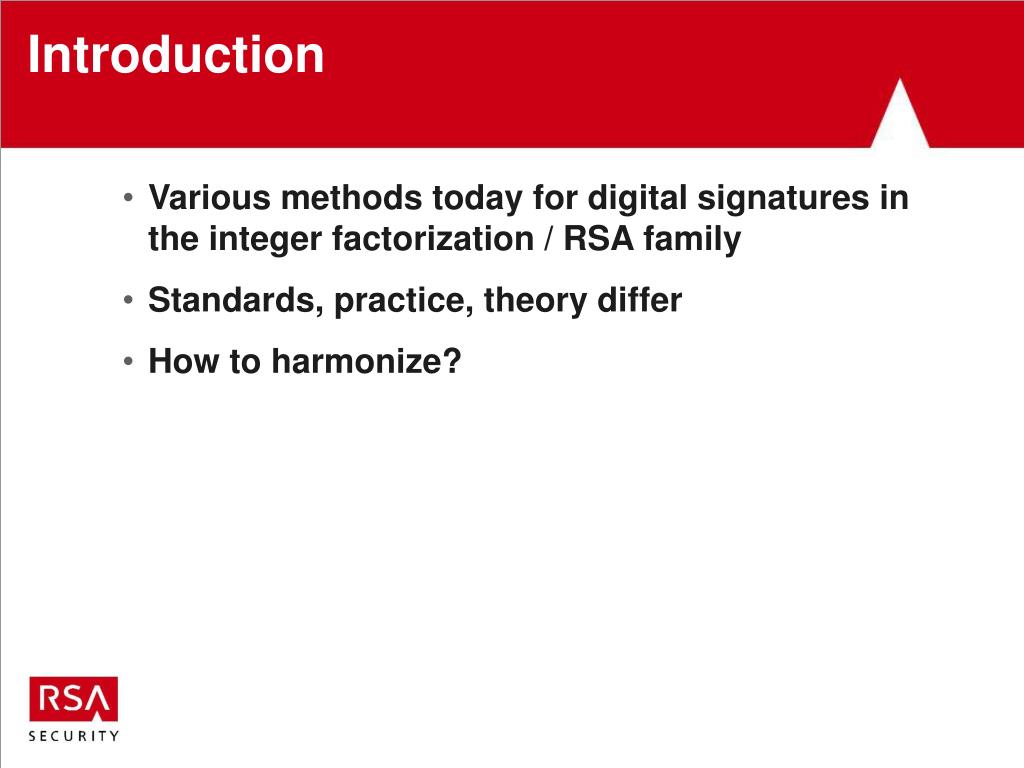 Introduction

• Various methods today for digital signatures in the integer factorization / RSA family
• Standards, practice, theory differ
• How to harmonize?

RSA
SECURITY